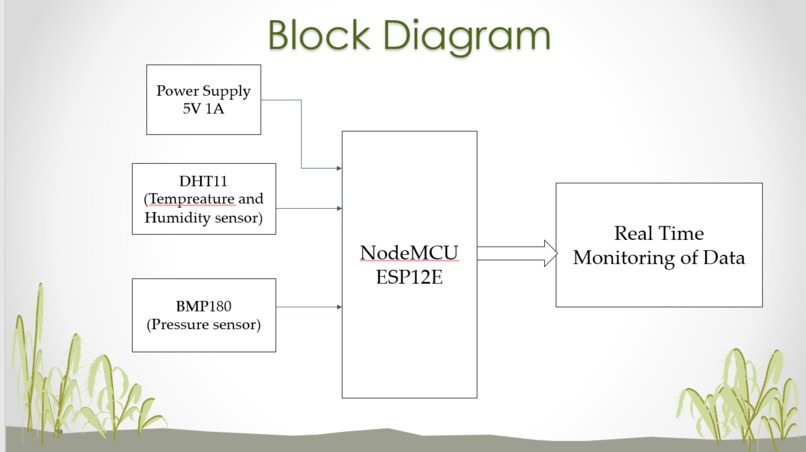 Block Diagram

Power Supply
5V 1A

DHT11
(Tempreature and Humidity sensor)

BMP180
(Pressure sensor)

NodeMCU
ESP12E

Real Time
Monitoring of Data